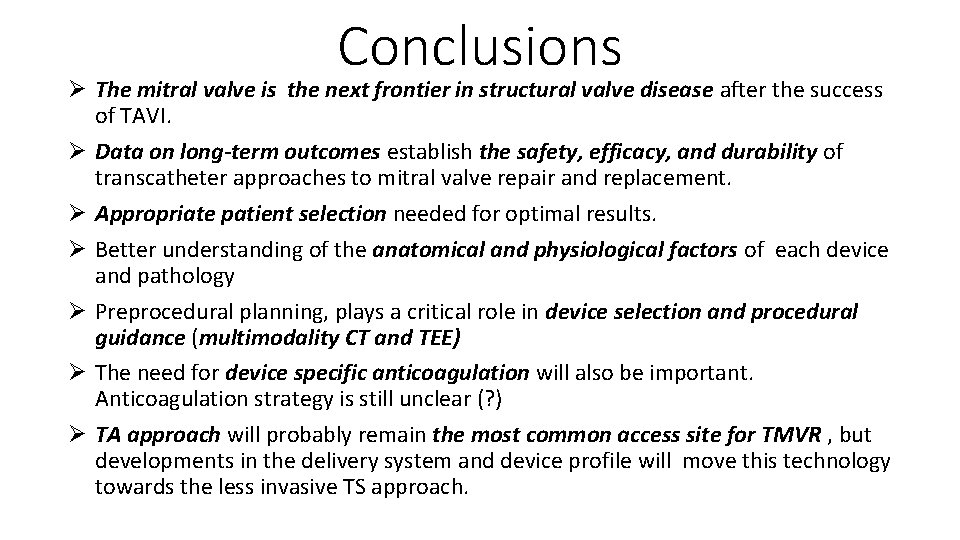 Conclusions

➢ The mitral valve is the next frontier in structural valve disease after the success of TAVI.

➢ Data on long-term outcomes establish the safety, efficacy, and durability of transcatheter approaches to mitral valve repair and replacement.

➢ Appropriate patient selection needed for optimal results.

➢ Better understanding of the anatomical and physiological factors of each device and pathology

➢ Preprocedural planning, plays a critical role in device selection and procedural guidance (multimodality CT and TEE)

➢ The need for device specific anticoagulation will also be important. Anticoagulation strategy is still unclear (?)

➢ TA approach will probably remain the most common access site for TMVR , but developments in the delivery system and device profile will move this technology towards the less invasive TS approach.